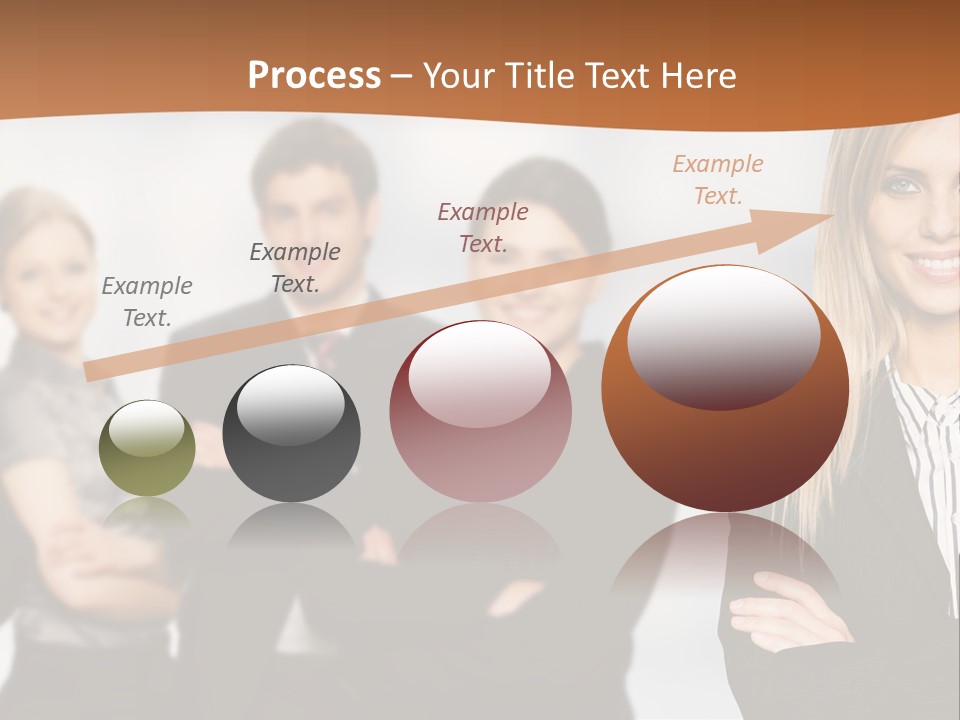 Process – Your Title Text Here

Example Text.

Example Text.

Example Text.

Example Text.